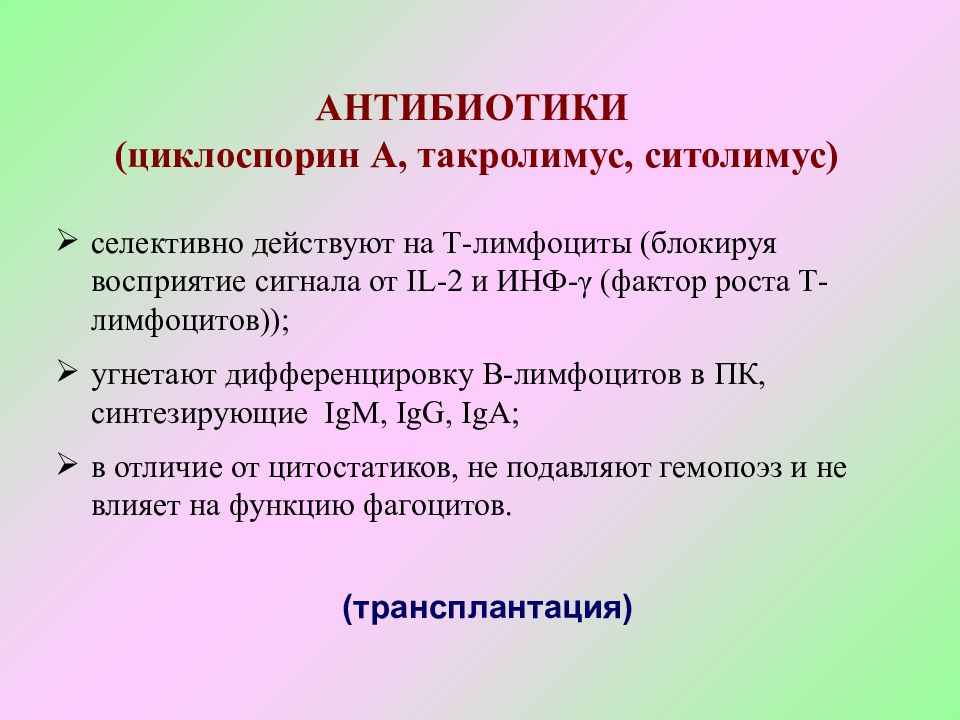 АНТИБИОТИКИ
(циклоспорин А, такролимус, ситолимус)

➢ селективно действуют на Т-лимфоциты (блокируя восприятие сигнала от IL-2 и ИНФ-γ (фактор роста Т-лимфоцитов));

➢ угнетают дифференцировку В-лимфоцитов в ПК, синтезирующие IgM, IgG, IgA;

➢ в отличие от цитостатиков, не подавляют гемопоэз и не влияет на функцию фагоцитов.

(трансплантация)